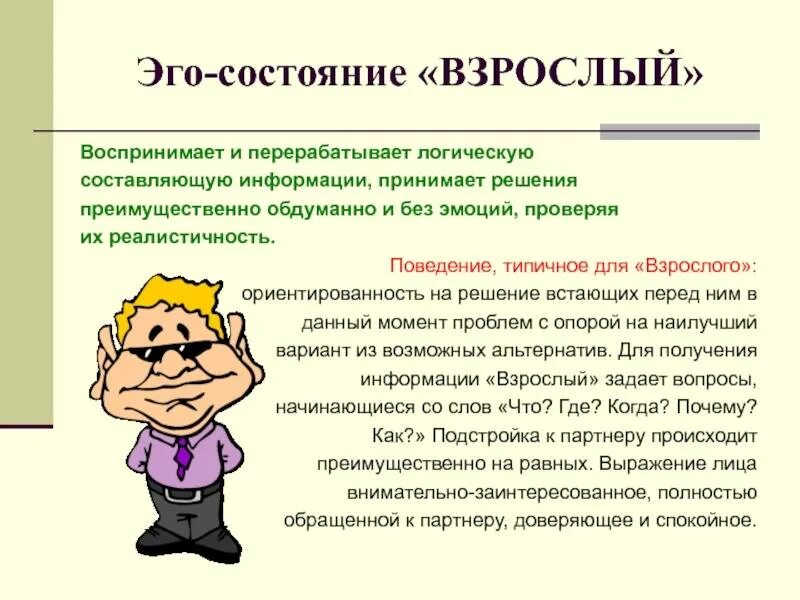 Эго-состояние «ВЗРОСЛЫЙ»

Воспринимает и перерабатывает логическую составляющую информации, принимает решения преимущественно обдуманно и без эмоций, проверяя их реалистичность.

Поведение, типичное для «Взрослого»: ориентированность на решение встающих перед ним в данный момент проблем с опорой на наилучший вариант из возможных альтернатив. Для получения информации «Взрослый» задает вопросы, начинающиеся со слов «Что? Где? Когда? Почему? Как?» Подстройка к партнеру происходит преимущественно на равных. Выражение лица внимательно-заинтересованное, полностью обращенной к партнеру, доверяющее и спокойное.